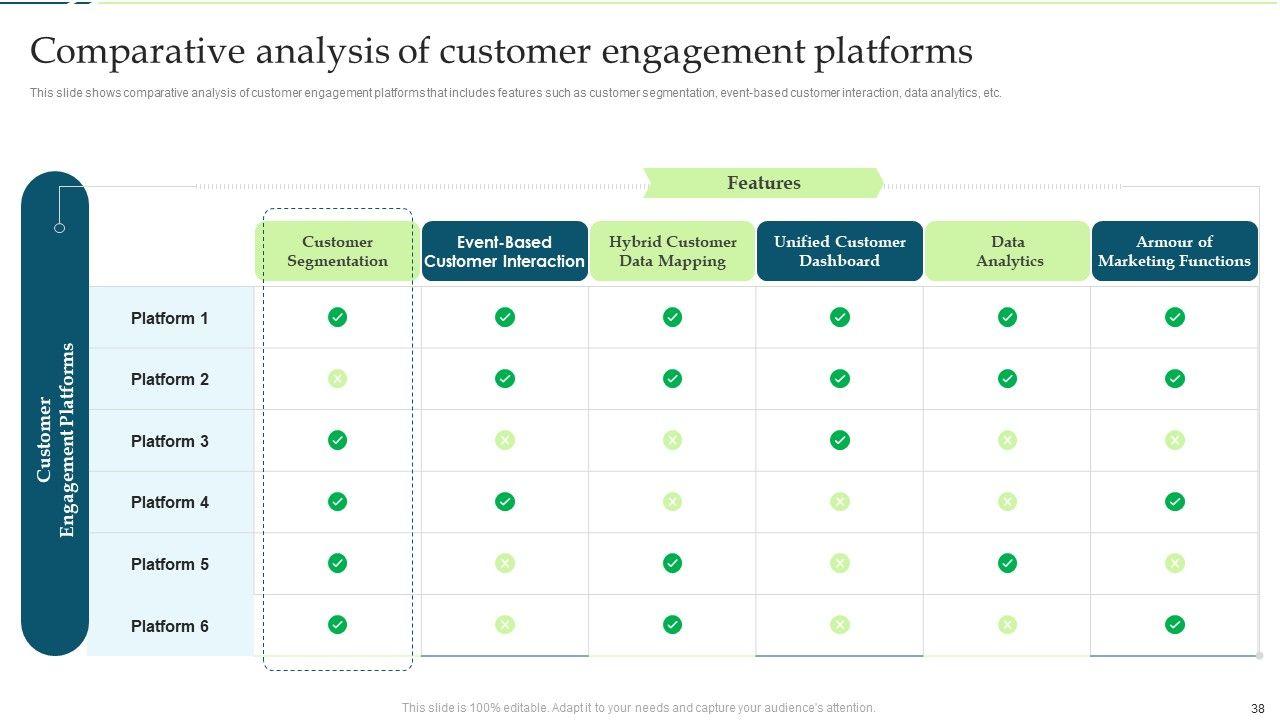 Comparative analysis of customer engagement platforms

This slide shows comparative analysis of customer engagement platforms that includes features such as customer segmentation, event-based customer interaction, data analytics, etc.

Features

Customer Engagement Platforms

| | Customer Segmentation | Event-Based Customer Interaction | Hybrid Customer Data Mapping | Unified Customer Dashboard | Data Analytics | Armour of Marketing Functions |
|---|---|---|---|---|---|---|
| Platform 1 | ✓ | ✓ | ✓ | ✓ | ✓ | ✓ |
| Platform 2 | ✗ | ✓ | ✓ | ✓ | ✓ | ✓ |
| Platform 3 | ✓ | ✗ | ✗ | ✓ | ✗ | ✗ |
| Platform 4 | ✓ | ✓ | ✗ | ✗ | ✗ | ✓ |
| Platform 5 | ✓ | ✗ | ✓ | ✗ | ✓ | ✗ |
| Platform 6 | ✓ | ✗ | ✓ | ✗ | ✗ | ✓ |

This slide is 100% editable. Adapt it to your needs and capture your audience's attention.

38